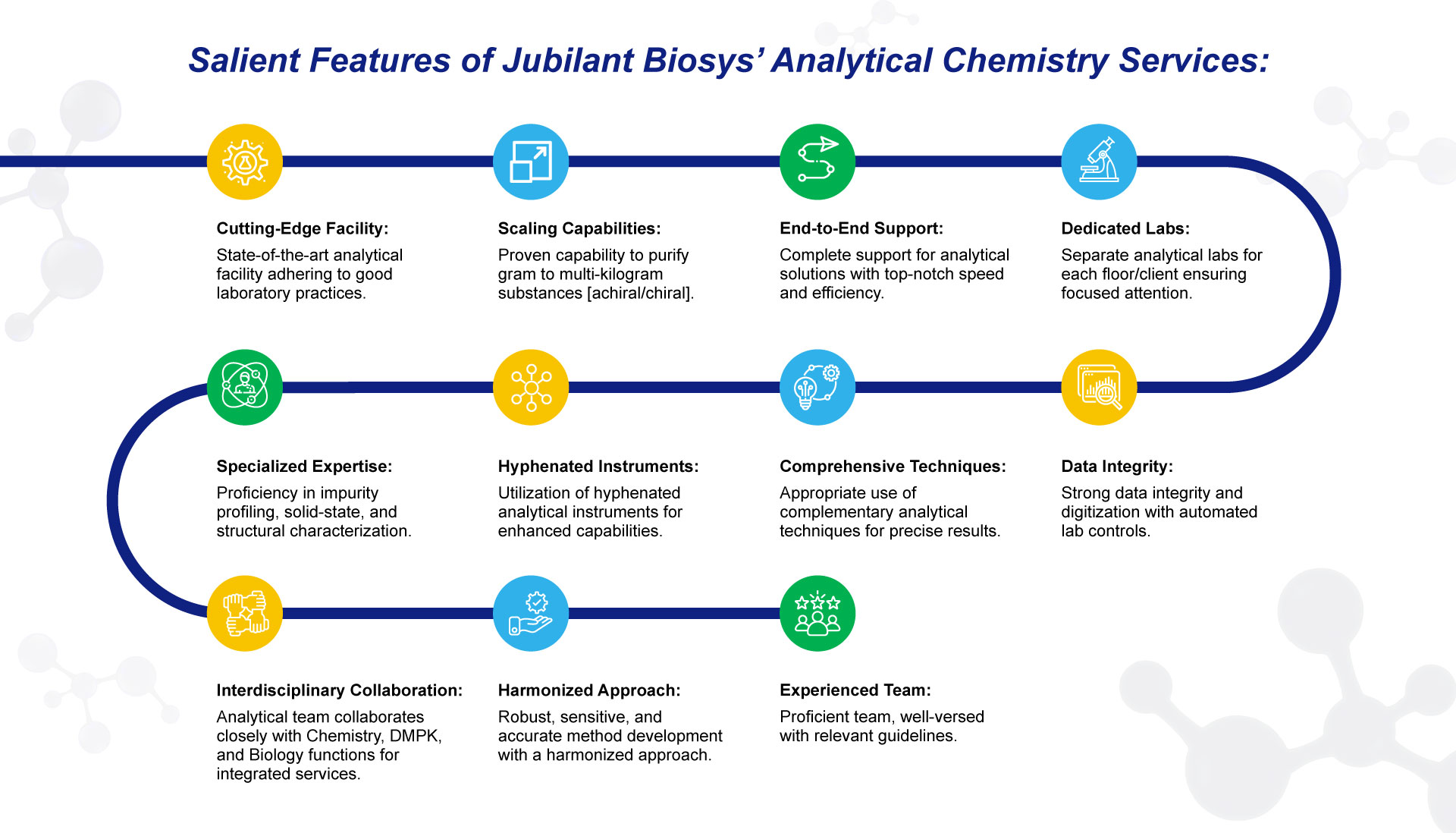 Salient Features of Jubilant Biosys' Analytical Chemistry Services:

Cutting-Edge Facility:
State-of-the-art analytical facility adhering to good laboratory practices.

Scaling Capabilities:
Proven capability to purify gram to multi-kilogram substances [achiral/chiral].

End-to-End Support:
Complete support for analytical solutions with top-notch speed and efficiency.

Dedicated Labs:
Separate analytical labs for each floor/client ensuring focused attention.

Specialized Expertise:
Proficiency in impurity profiling, solid-state, and structural characterization.

Hyphenated Instruments:
Utilization of hyphenated analytical instruments for enhanced capabilities.

Comprehensive Techniques:
Appropriate use of complementary analytical techniques for precise results.

Data Integrity:
Strong data integrity and digitization with automated lab controls.

Interdisciplinary Collaboration:
Analytical team collaborates closely with Chemistry, DMPK, and Biology functions for integrated services.

Harmonized Approach:
Robust, sensitive, and accurate method development with a harmonized approach.

Experienced Team:
Proficient team, well-versed with relevant guidelines.